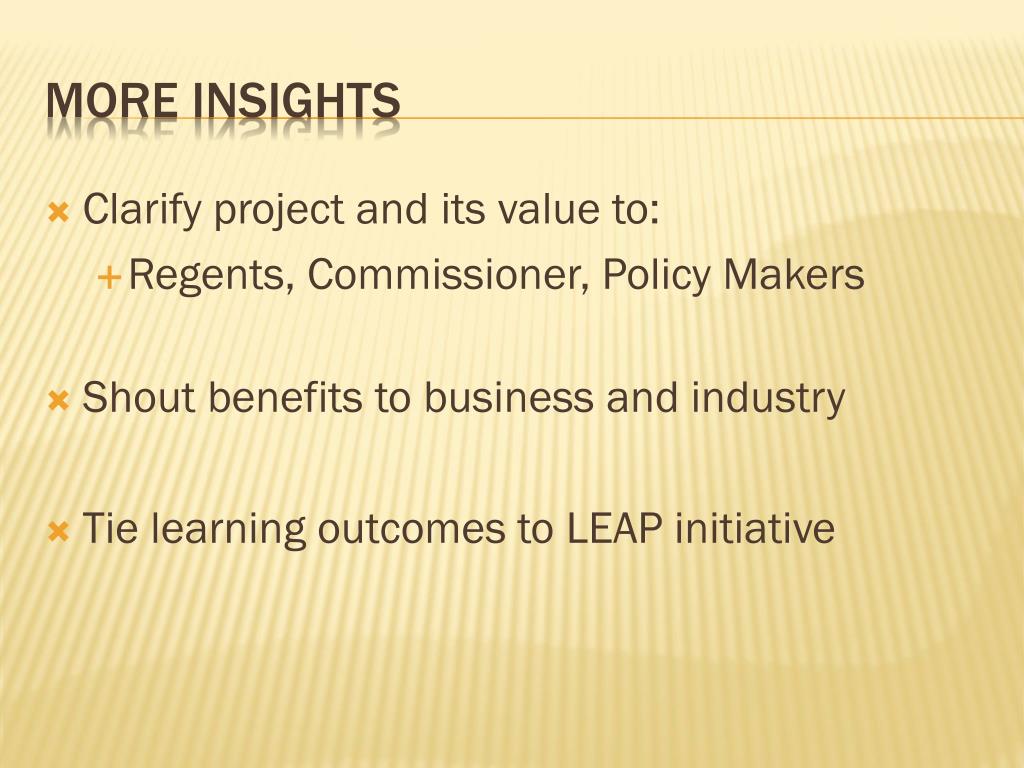 MORE INSIGHTS

Clarify project and its value to:
Regents, Commissioner, Policy Makers

Shout benefits to business and industry

Tie learning outcomes to LEAP initiative